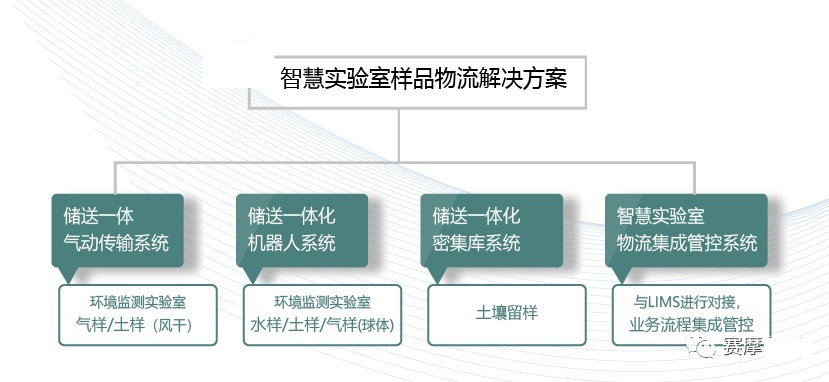 智慧实验室样品物流解决方案

储送一体
气动传输系统

环境监测实验室
气样/土样（风干）

储送一体化
机器人系统

环境监测实验室
水样/土样/气样(球体)

储送一体化
密集库系统

土壤留样

智慧实验室
物流集成管控系统

与LIMS进行对接，
业务流程集成管控

赛摩